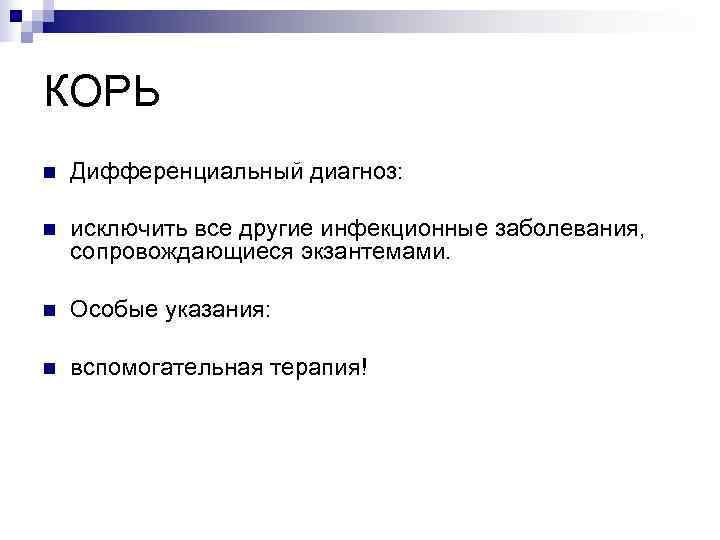 КОРЬ

Дифференциальный диагноз:

исключить все другие инфекционные заболевания, сопровождающиеся экзантемами.

Особые указания:

вспомогательная терапия!